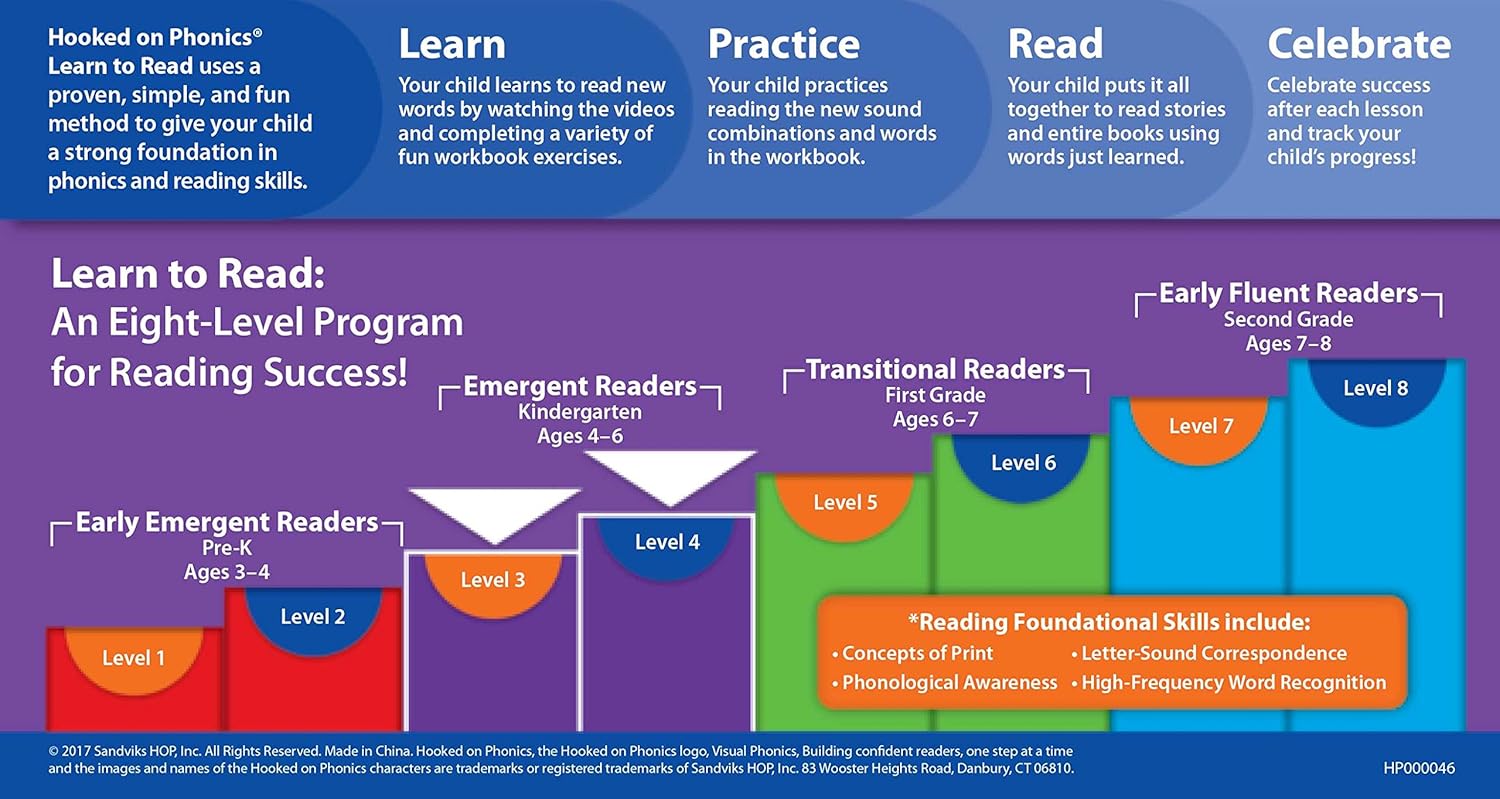 Hooked on Phonics® Learn to Read uses a proven, simple, and fun method to give your child a strong foundation in phonics and reading skills.

Learn
Your child learns to read new words by watching the videos and completing a variety of fun workbook exercises.

Practice
Your child practices reading the new sound combinations and words in the workbook.

Read
Your child puts it all together to read stories and entire books using words just learned.

Celebrate
Celebrate success after each lesson and track your child's progress!

Learn to Read:
An Eight-Level Program for Reading Success!

Early Emergent Readers
Pre-K
Ages 3–4

Level 1

Level 2

Emergent Readers
Kindergarten
Ages 4–6

Level 3

Level 4

Transitional Readers
First Grade
Ages 6–7

Level 5

Level 6

Early Fluent Readers
Second Grade
Ages 7–8

Level 7

Level 8

*Reading Foundational Skills include:
• Concepts of Print
• Phonological Awareness
• Letter-Sound Correspondence
• High-Frequency Word Recognition

© 2017 Sandviks HOP, Inc. All Rights Reserved. Made in China. Hooked on Phonics, the Hooked on Phonics logo, Visual Phonics, Building confident readers, one step at a time and the images and names of the Hooked on Phonics characters are trademarks or registered trademarks of Sandviks HOP, Inc. 83 Wooster Heights Road, Danbury, CT 06810.

HP000046